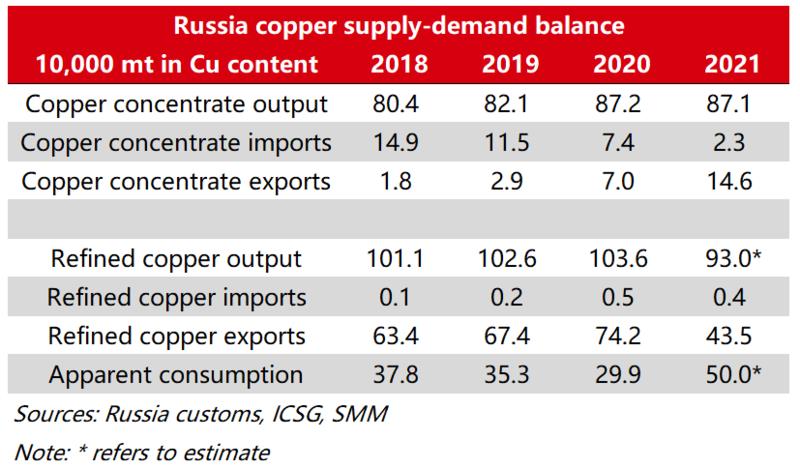 Russia copper supply-demand balance

| 10,000 mt in Cu content | 2018 | 2019 | 2020 | 2021 |
|---|---|---|---|---|
| Copper concentrate output | 80.4 | 82.1 | 87.2 | 87.1 |
| Copper concentrate imports | 14.9 | 11.5 | 7.4 | 2.3 |
| Copper concentrate exports | 1.8 | 2.9 | 7.0 | 14.6 |
| | | | | |
| Refined copper output | 101.1 | 102.6 | 103.6 | 93.0* |
| Refined copper imports | 0.1 | 0.2 | 0.5 | 0.4 |
| Refined copper exports | 63.4 | 67.4 | 74.2 | 43.5 |
| Apparent consumption | 37.8 | 35.3 | 29.9 | 50.0* |

Sources: Russia customs, ICSG, SMM

Note: * refers to estimate